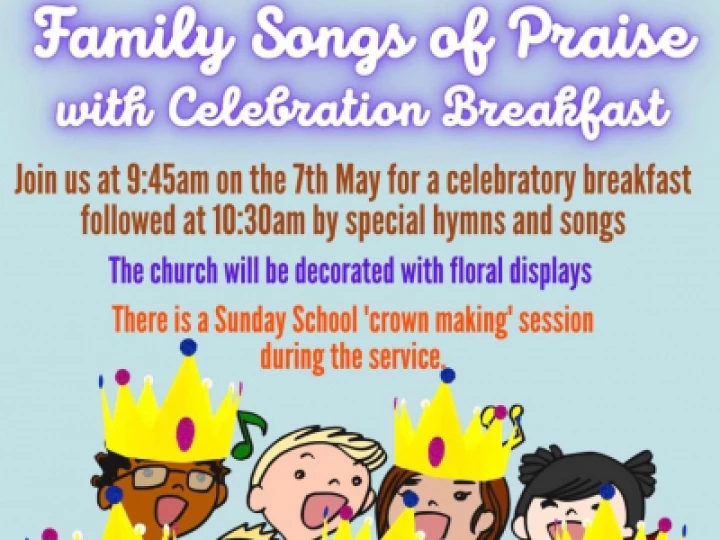 Family Songs of Praise
with Celebration Breakfast

Join us at 9:45am on the 7th May for a celebratory breakfast followed at 10:30am by special hymns and songs

The church will be decorated with floral displays

There is a Sunday School 'crown making' session during the service.